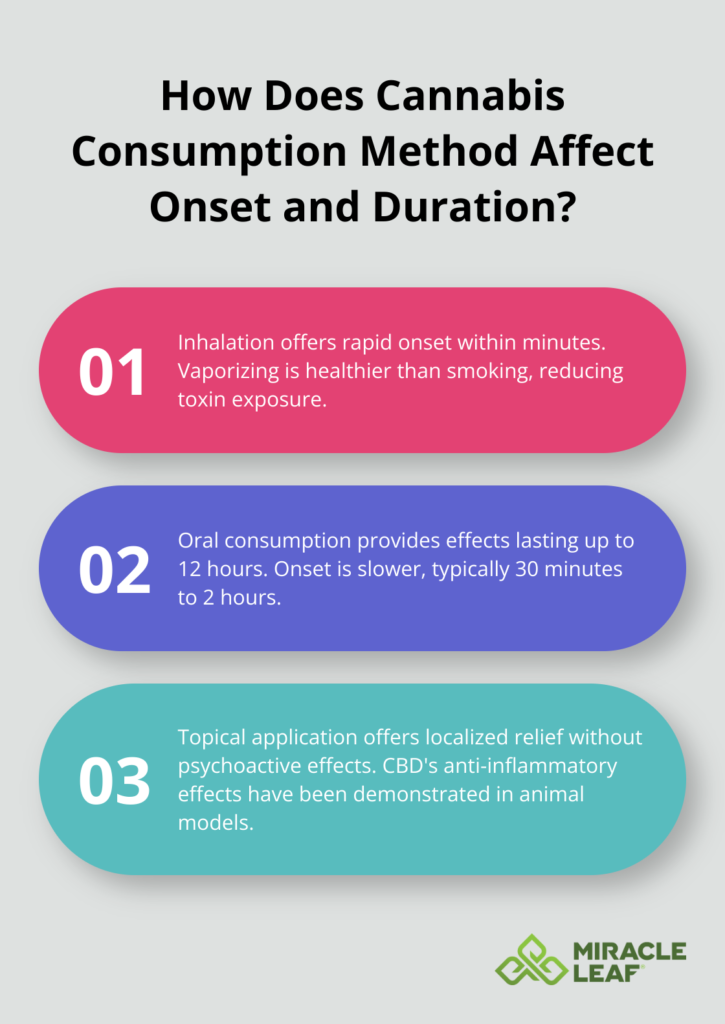 How Does Cannabis Consumption Method Affect Onset and Duration?

01

Inhalation offers rapid onset within minutes. Vaporizing is healthier than smoking, reducing toxin exposure.

02

Oral consumption provides effects lasting up to 12 hours. Onset is slower, typically 30 minutes to 2 hours.

03

Topical application offers localized relief without psychoactive effects. CBD's anti-inflammatory effects have been demonstrated in animal models.

MIRACLE LEAF